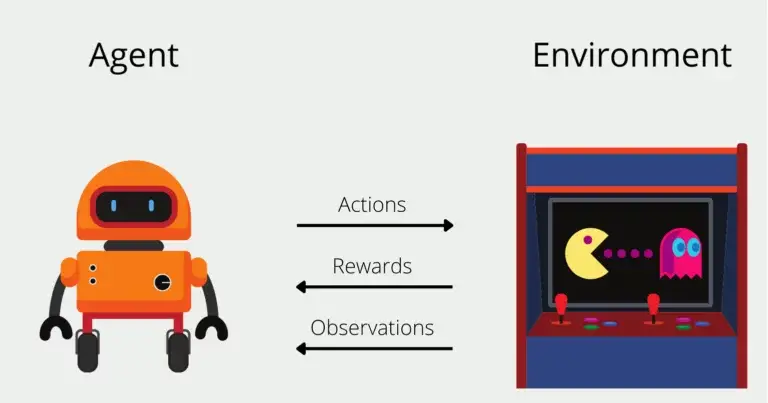 Agent

Environment

Actions

Rewards

Observations